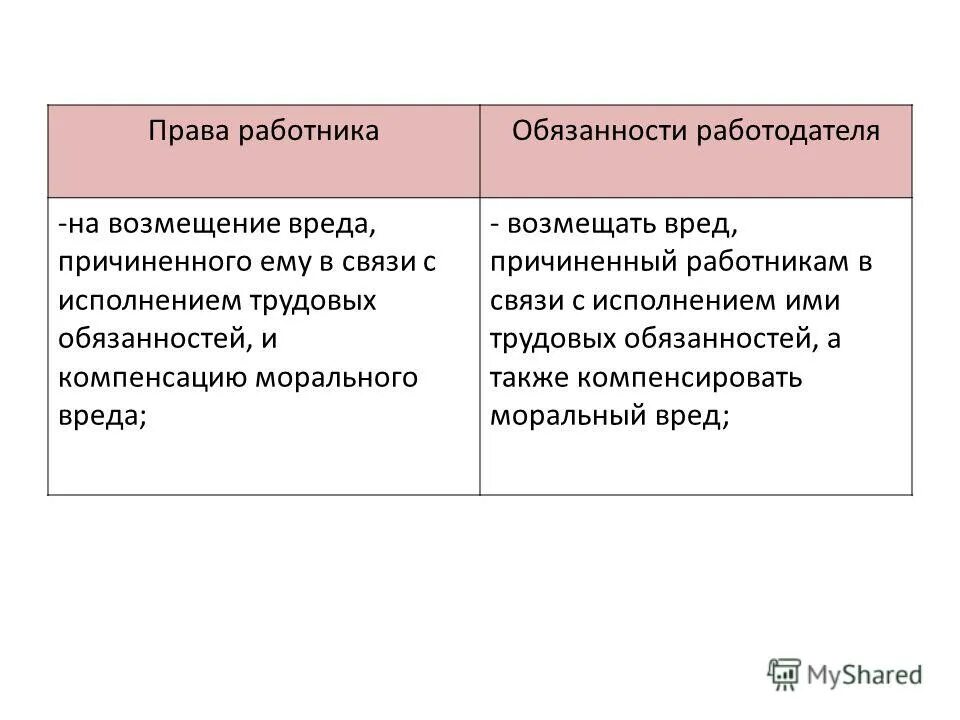 | Права работника | Обязанности работодателя |
|---|---|
| -на возмещение вреда, причиненного ему в связи с исполнением трудовых обязанностей, и компенсацию морального вреда; | - возмещать вред, причиненный работникам в связи с исполнением ими трудовых обязанностей, а также компенсировать моральный вред; |

MyShared